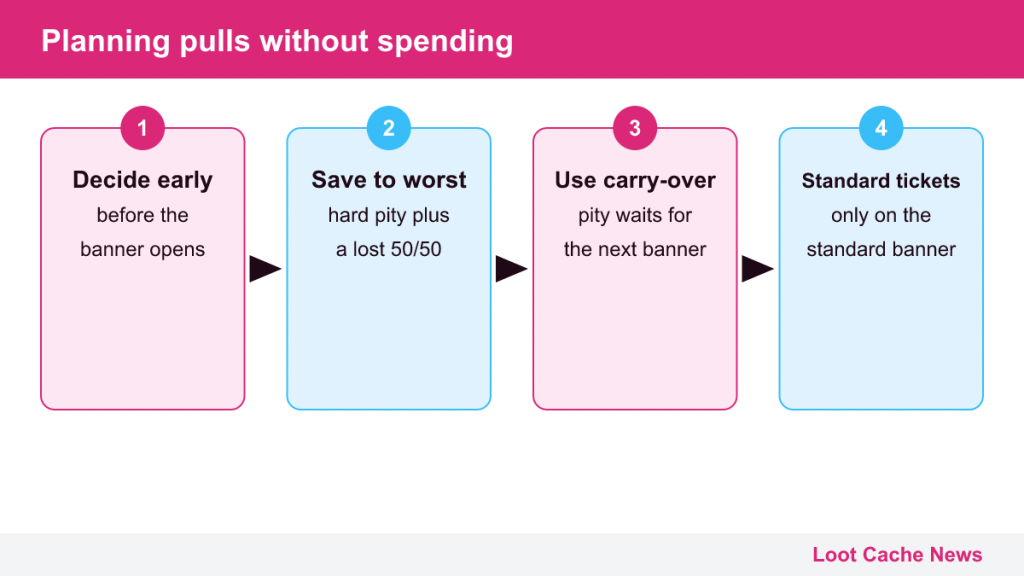 Planning pulls without spending

1

Decide early

before the banner opens

2

Save to worst

hard pity plus a lost 50/50

3

Use carry-over

pity waits for the next banner

4

Standard tickets

only on the standard banner

Loot Cache News